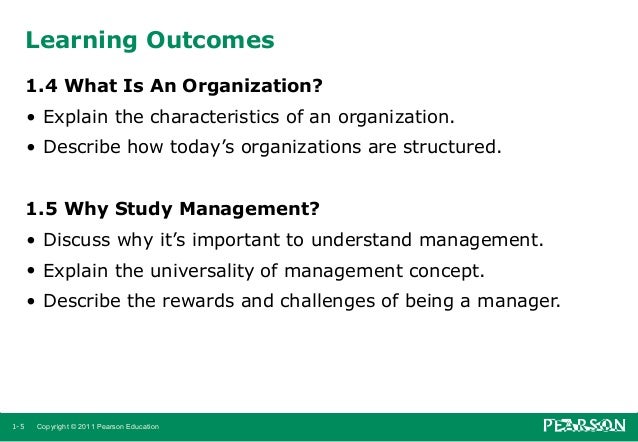 Learning Outcomes

1.4 What Is An Organization?

• Explain the characteristics of an organization.
• Describe how today's organizations are structured.

1.5 Why Study Management?

• Discuss why it's important to understand management.
• Explain the universality of management concept.
• Describe the rewards and challenges of being a manager.

1-5 Copyright © 2011 Pearson Education

PEARSON